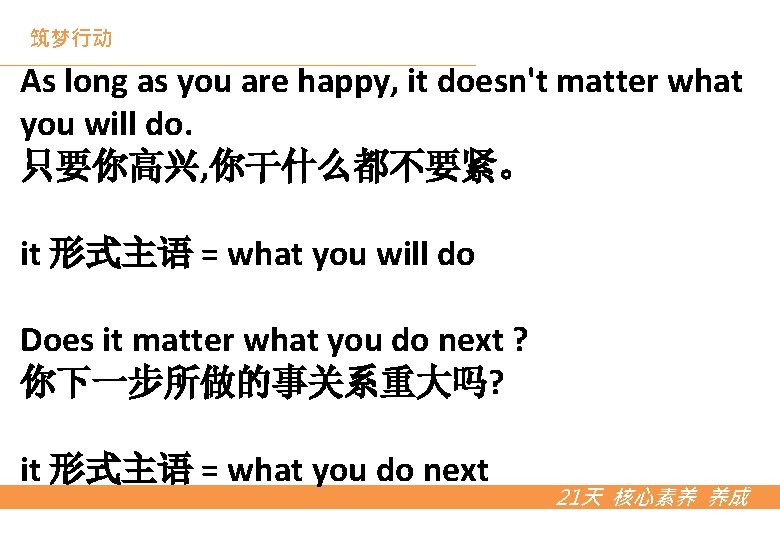 筑梦行动

As long as you are happy, it doesn't matter what you will do.
只要你高兴,你干什么都不要紧。

it 形式主语 = what you will do

Does it matter what you do next ?
你下一步所做的事关系重大吗?

it 形式主语 = what you do next

21天 核心素养 养成